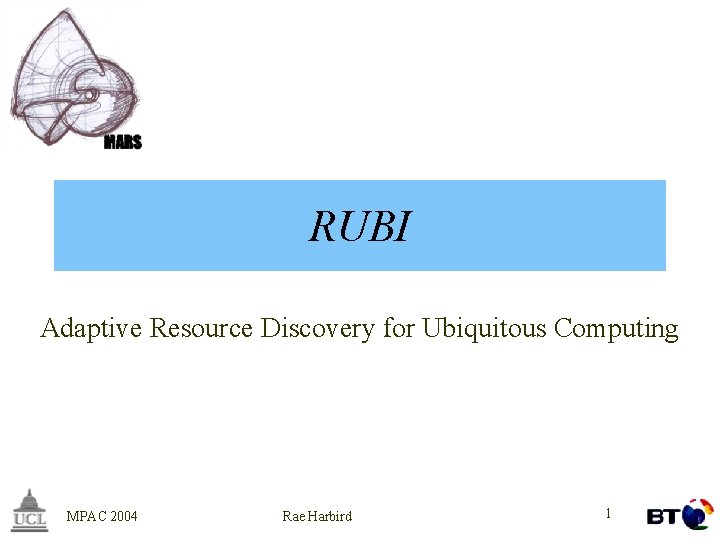 MARS

RUBI

Adaptive Resource Discovery for Ubiquitous Computing

UCL MPAC 2004 Rae Harbird 1 BT